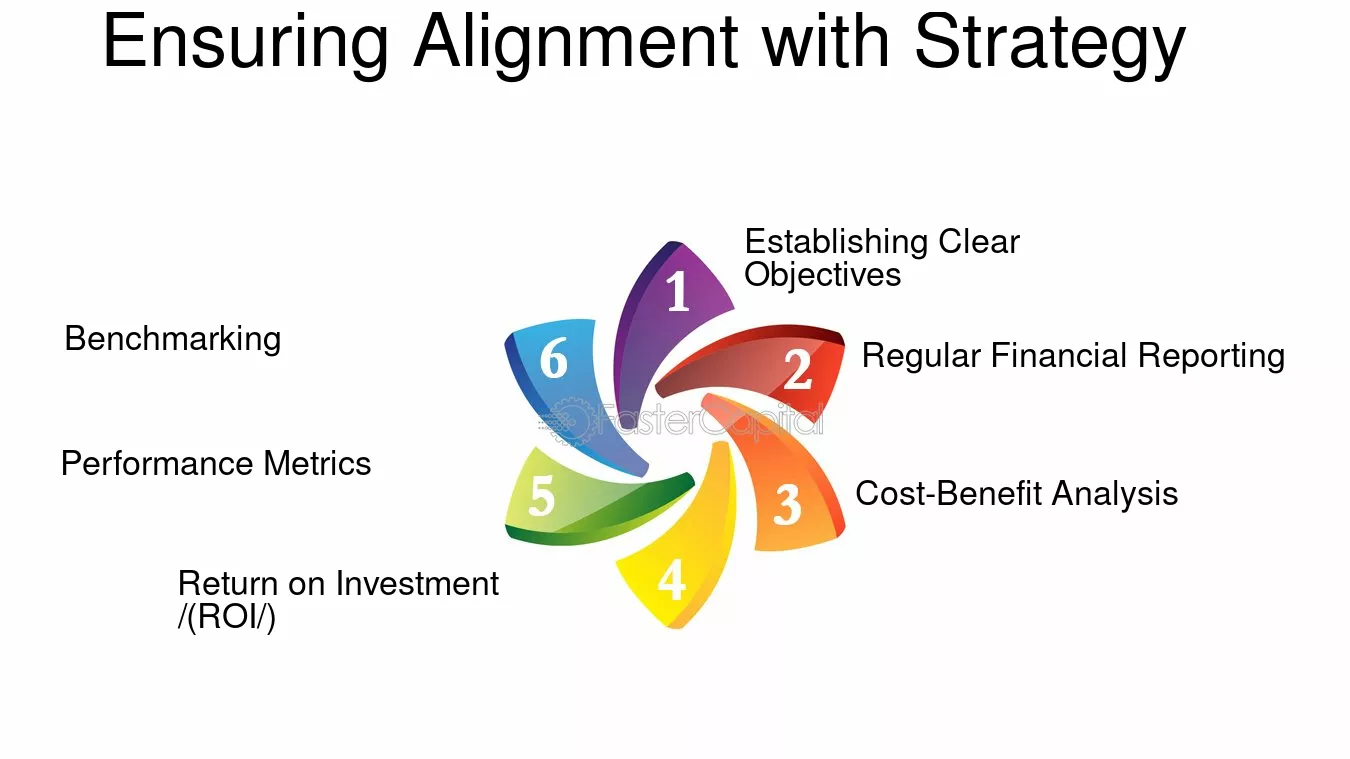 Ensuring Alignment with Strategy

1
Establishing Clear Objectives

2
Regular Financial Reporting

3
Cost-Benefit Analysis

4
Return on Investment /(ROI/)

5
Performance Metrics

6
Benchmarking

FasterCapital